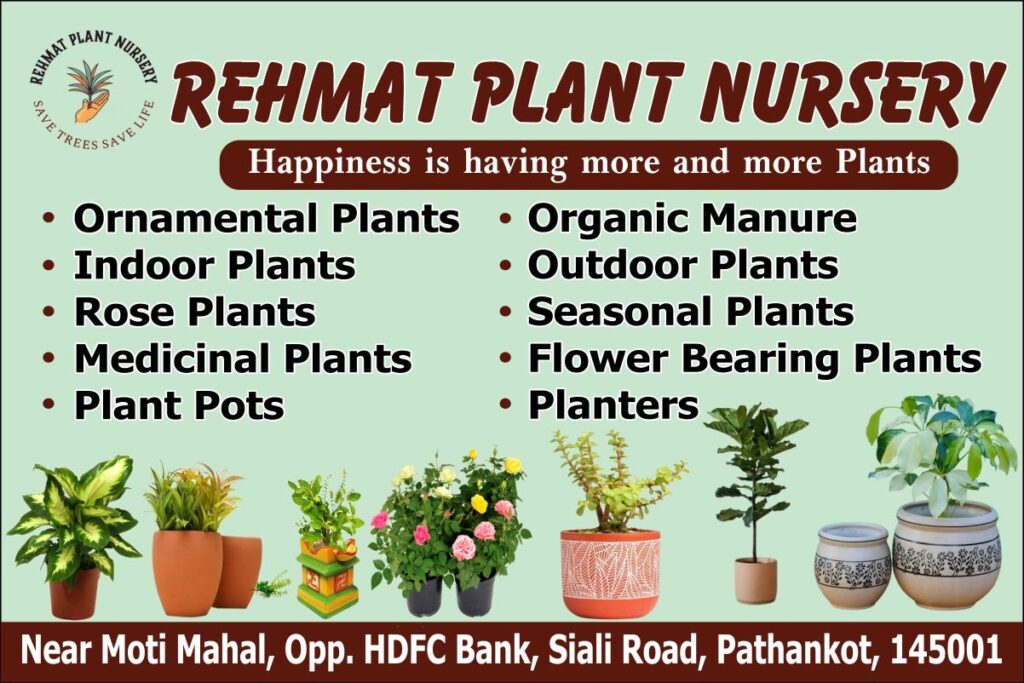 REHMAT PLANT NURSERY
SAVE TREES SAVE LIFE

REHMAT PLANT NURSERY

Happiness is having more and more Plants

• Ornamental Plants
• Indoor Plants
• Rose Plants
• Medicinal Plants
• Plant Pots

• Organic Manure
• Outdoor Plants
• Seasonal Plants
• Flower Bearing Plants
• Planters

Near Moti Mahal, Opp. HDFC Bank, Siali Road, Pathankot, 145001